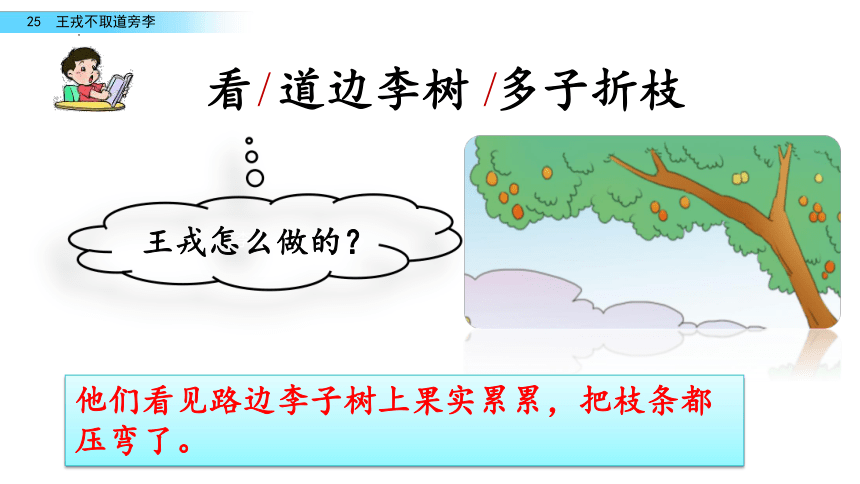 25 王戎不取道旁李

看/道边李树/多子折枝

王戎怎么做的？

他们看见路边李子树上果实累累，把枝条都压弯了。